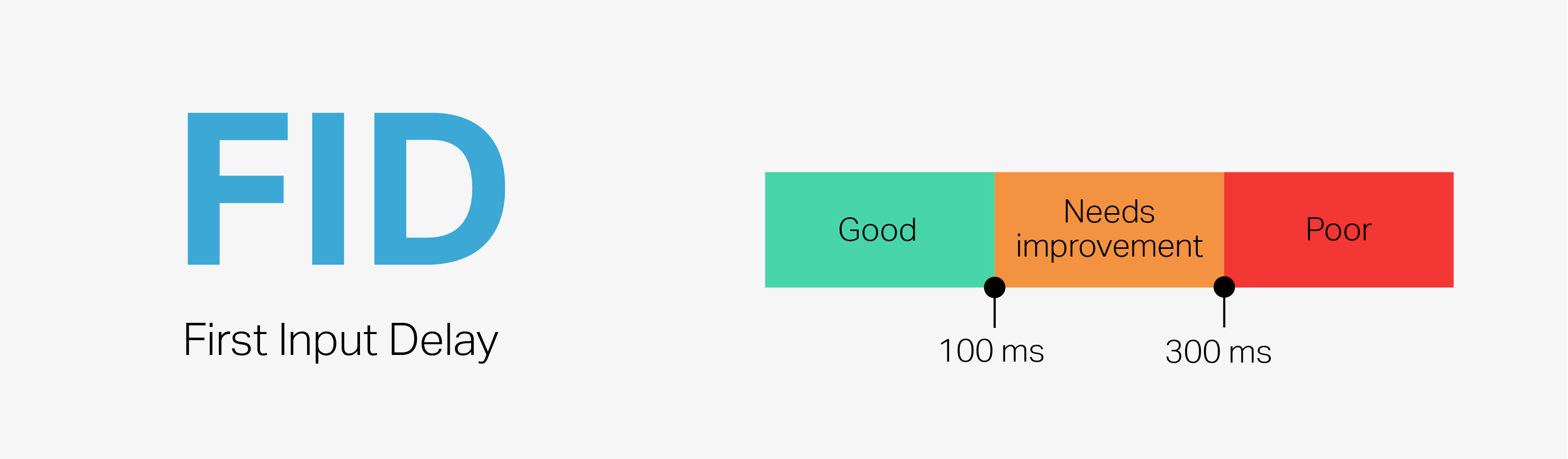 FID

First Input Delay

Good

Needs improvement

Poor

100 ms

300 ms